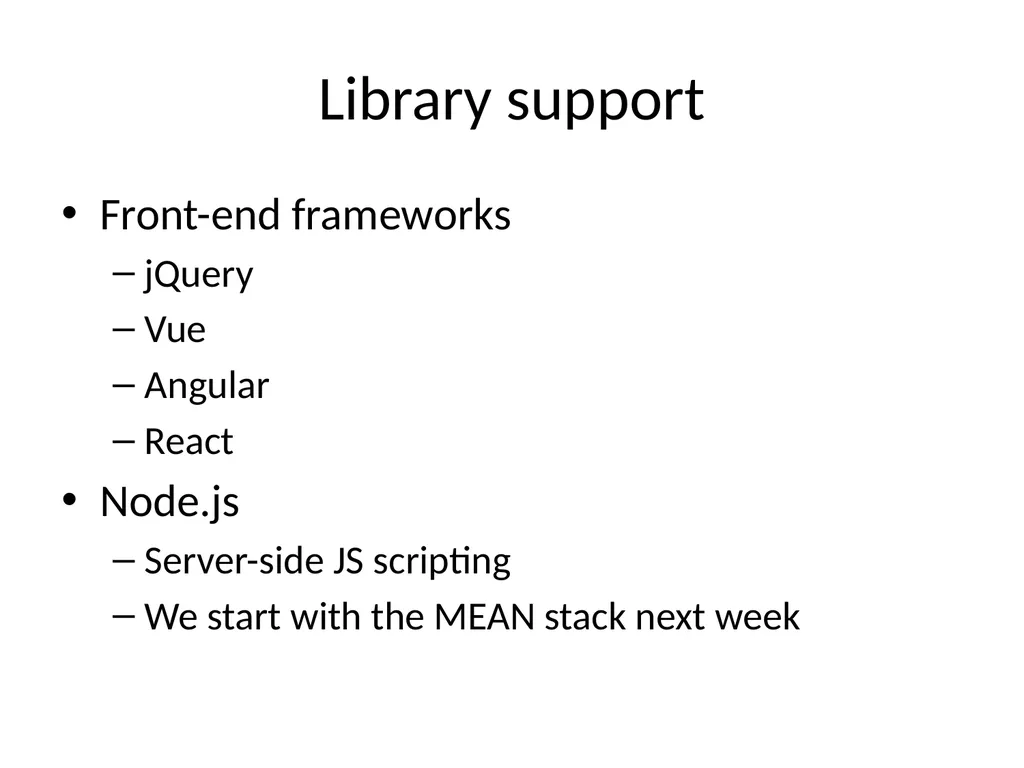 Library support

• Front-end frameworks
  – jQuery
  – Vue
  – Angular
  – React
• Node.js
  – Server-side JS scripting
  – We start with the MEAN stack next week